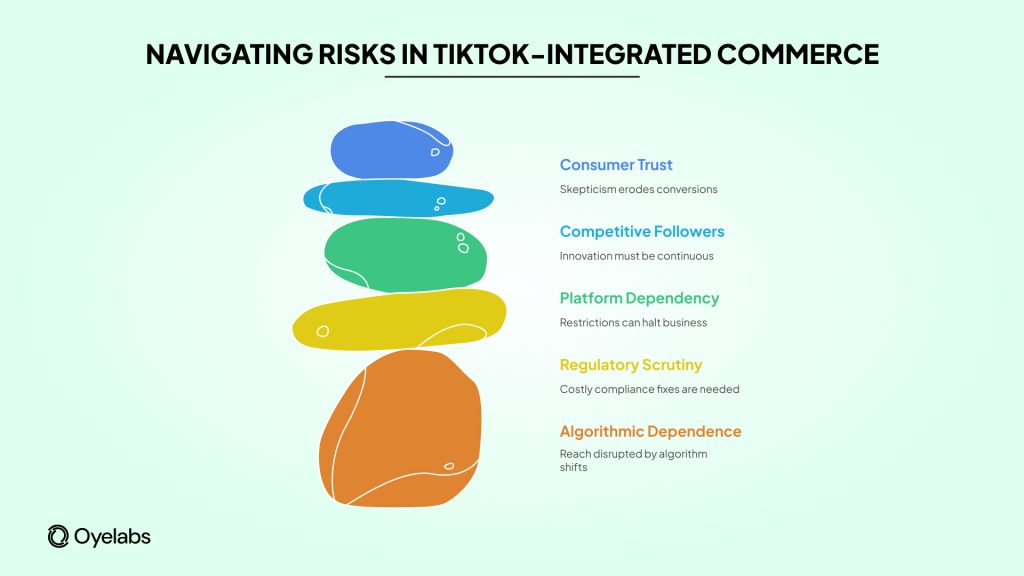 NAVIGATING RISKS IN TIKTOK-INTEGRATED COMMERCE

Consumer Trust
Skepticism erodes conversions

Competitive Followers
Innovation must be continuous

Platform Dependency
Restrictions can halt business

Regulatory Scrutiny
Costly compliance fixes are needed

Algorithmic Dependence
Reach disrupted by algorithm shifts

Oyelabs